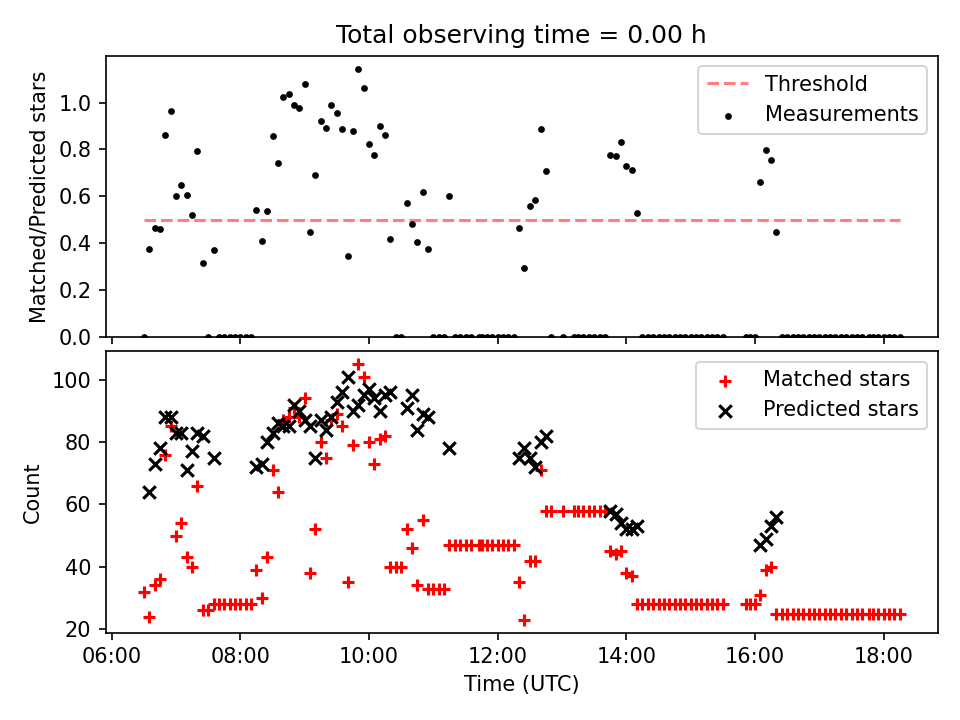 Total observing time = 0.00 h

Matched/Predicted stars

1.0
0.8
0.6
0.4
0.2
0.0

Threshold
Measurements

Count

100
80
60
40
20

Matched stars
Predicted stars

06:00
08:00
10:00
12:00
14:00
16:00
18:00

Time (UTC)